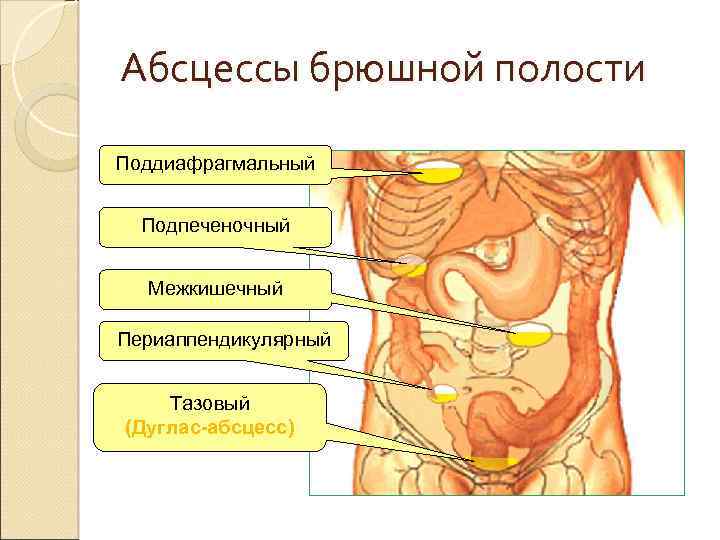 Абсцессы брюшной полости

Поддиафрагмальный

Подпеченочный

Межкишечный

Периаппендикулярный

Тазовый
(Дуглас-абсцесс)